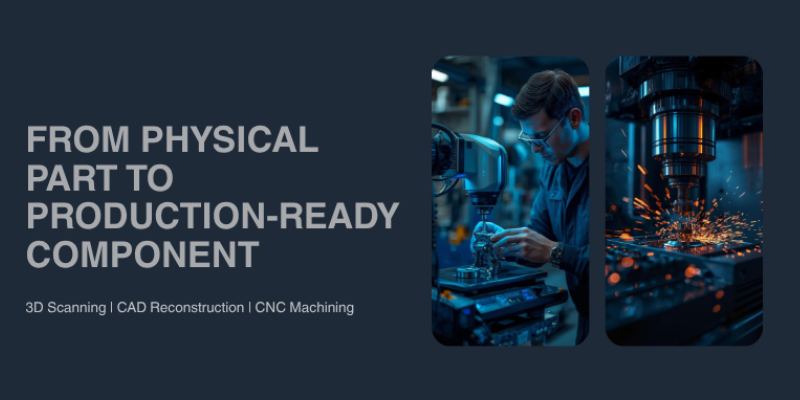 FROM PHYSICAL PART TO PRODUCTION-READY COMPONENT

3D Scanning | CAD Reconstruction | CNC Machining